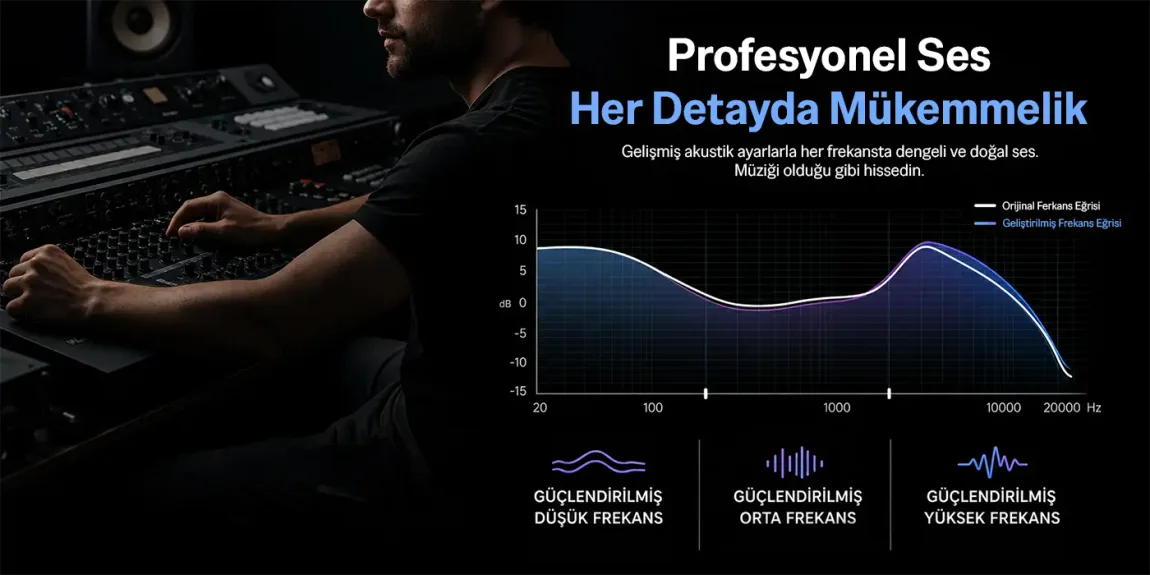 Profesyonel Ses

Her Detayda Mükemmelik

Gelişmiş akustik ayarlarla her frekansta dengeli ve doğal ses. Müziği olduğu gibi hissedin.

Orijinal Ferkans Eğrisi

Geliştirilmiş Frekans Eğrisi

15
10
5
dB 0
-5
-10
-15

20 100 1000 10000 20000 Hz

GÜÇLENDİRİLMİŞ DÜŞÜK FREKANS

GÜÇLENDİRİLMİŞ ORTA FREKANS

GÜÇLENDİRİLMİŞ YÜKSEK FREKANS